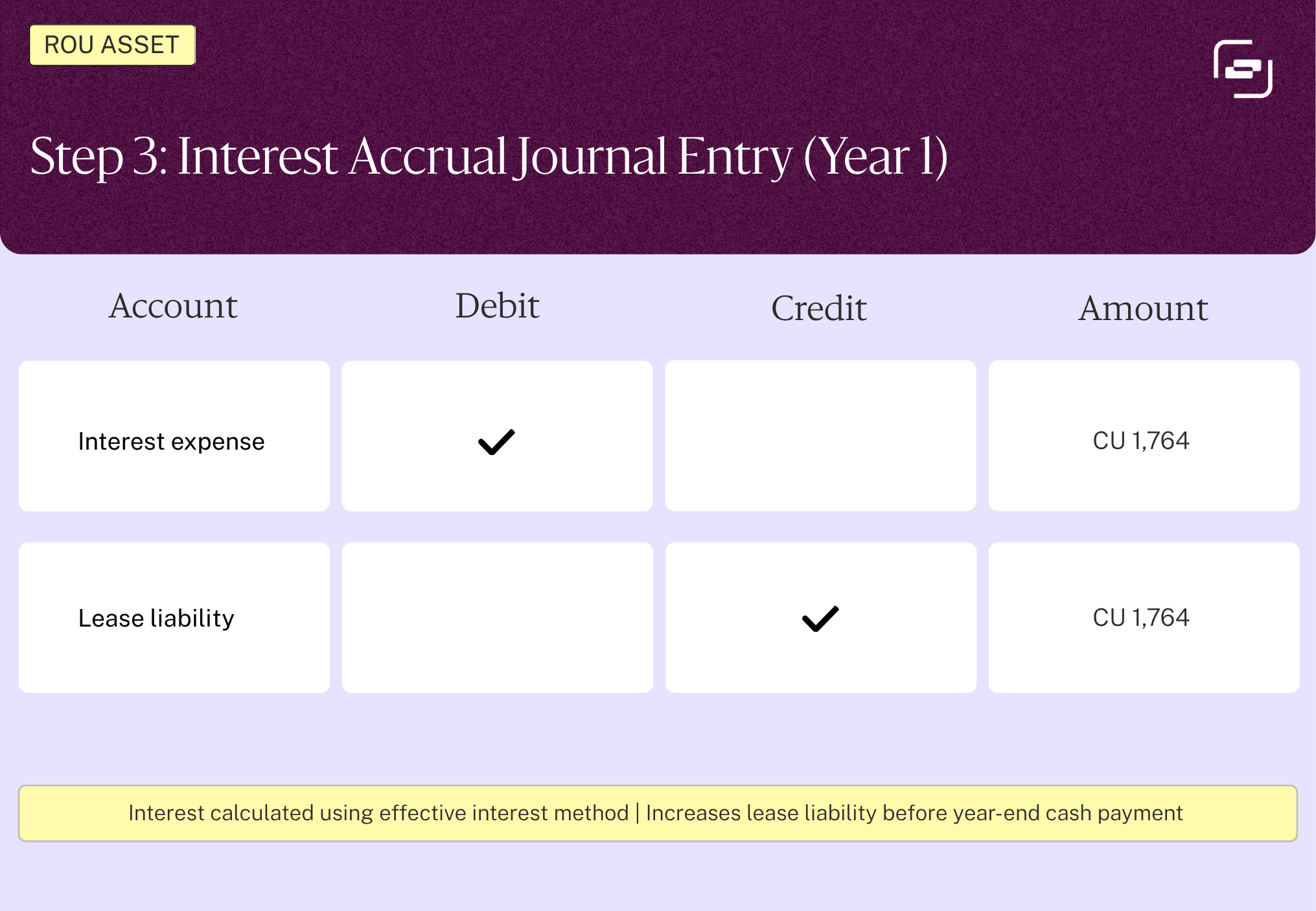 ROU ASSET

Step 3: Interest Accrual Journal Entry (Year 1)

| Account | Debit | Credit | Amount |
|---|---|---|---|
| Interest expense | ✓ | | CU 1,764 |
| Lease liability | | ✓ | CU 1,764 |

Interest calculated using effective interest method | Increases lease liability before year-end cash payment